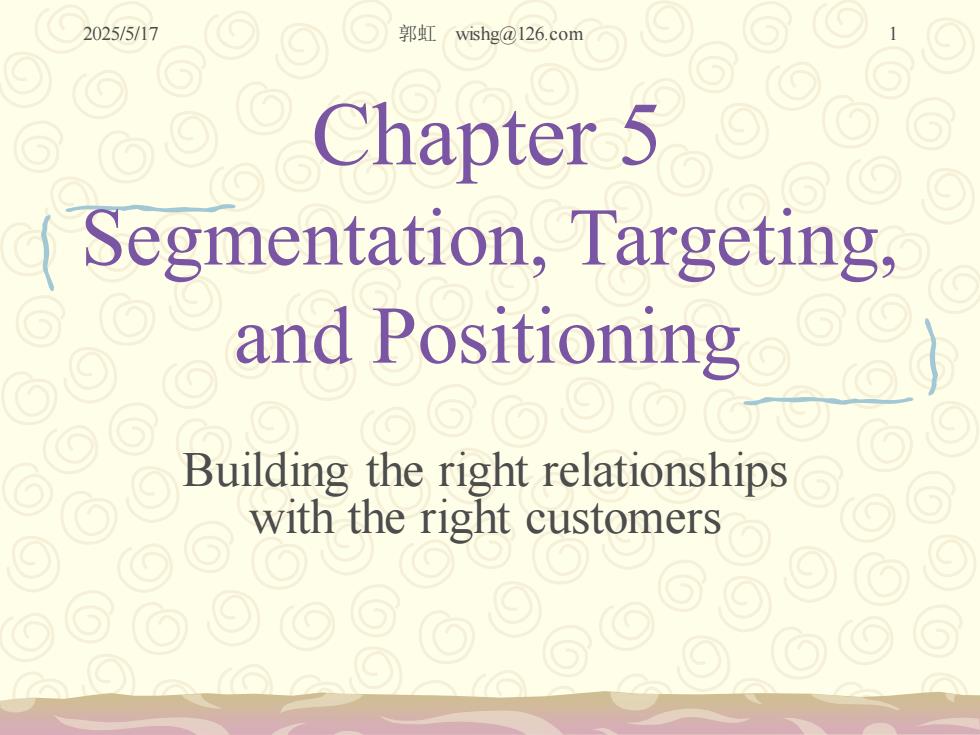 2025/5/17 郭虹 wishg@126.com 1

Chapter 5
Segmentation, Targeting, and Positioning

Building the right relationships with the right customers